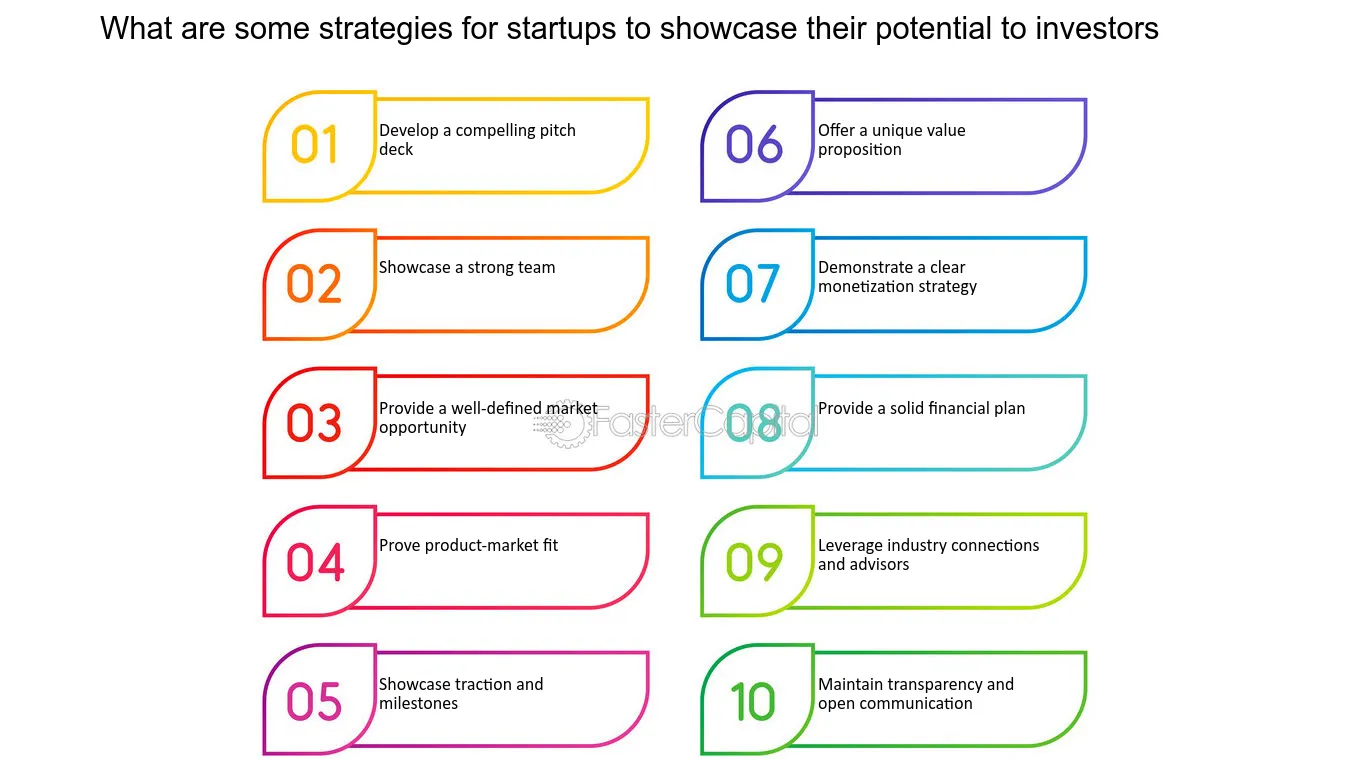 What are some strategies for startups to showcase their potential to investors

01 Develop a compelling pitch deck

02 Showcase a strong team

03 Provide a well-defined market opportunity

04 Prove product-market fit

05 Showcase traction and milestones

06 Offer a unique value proposition

07 Demonstrate a clear monetization strategy

08 Provide a solid financial plan

09 Leverage industry connections and advisors

10 Maintain transparency and open communication

FasterCapital